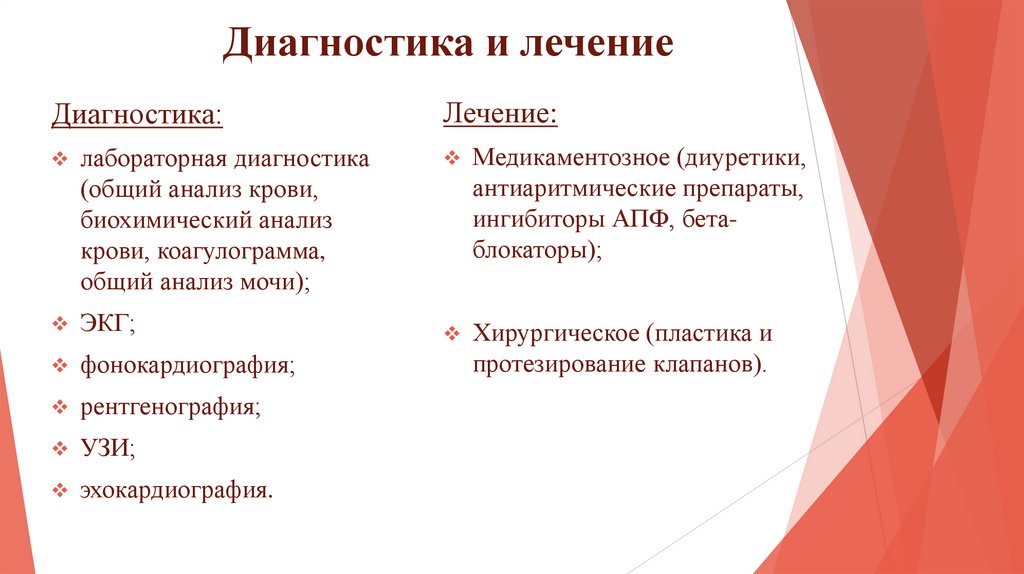 Диагностика и лечение

Диагностика:

❖ лабораторная диагностика (общий анализ крови, биохимический анализ крови, коагулограмма, общий анализ мочи);

❖ ЭКГ;

❖ фонокардиография;

❖ рентгенография;

❖ УЗИ;

❖ эхокардиография.

Лечение:

❖ Медикаментозное (диуретики, антиаритмические препараты, ингибиторы АПФ, бета-блокаторы);

❖ Хирургическое (пластика и протезирование клапанов).